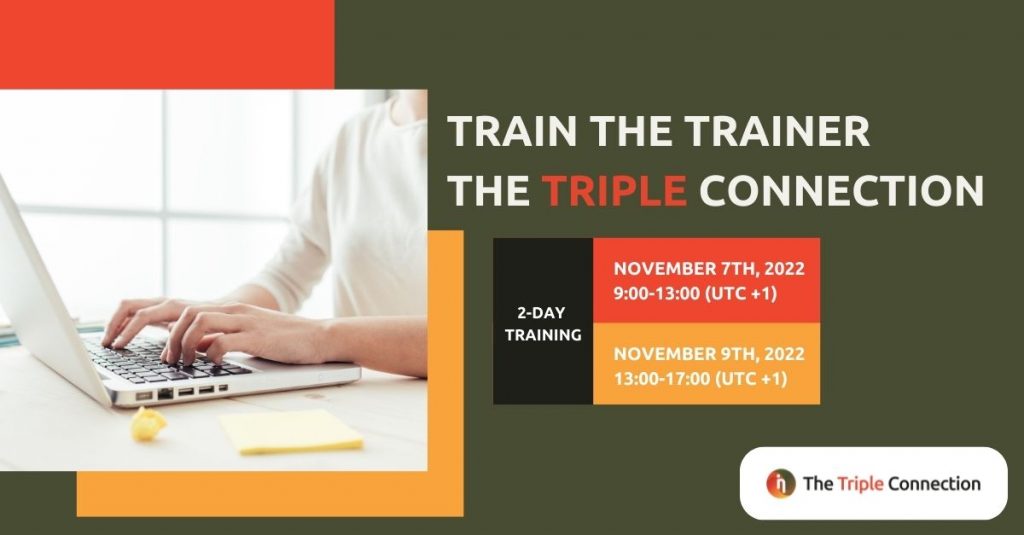 TRAIN THE TRAINER
THE TRIPLE CONNECTION

2-DAY TRAINING

NOVEMBER 7TH, 2022
9:00-13:00 (UTC +1)

NOVEMBER 9TH, 2022
13:00-17:00 (UTC +1)

The Triple Connection